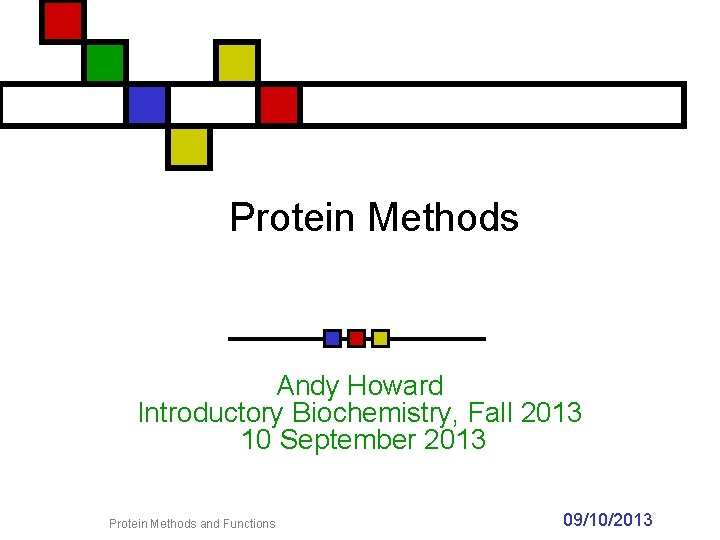 Protein Methods

Andy Howard
Introductory Biochemistry, Fall 2013
10 September 2013

Protein Methods and Functions

09/10/2013